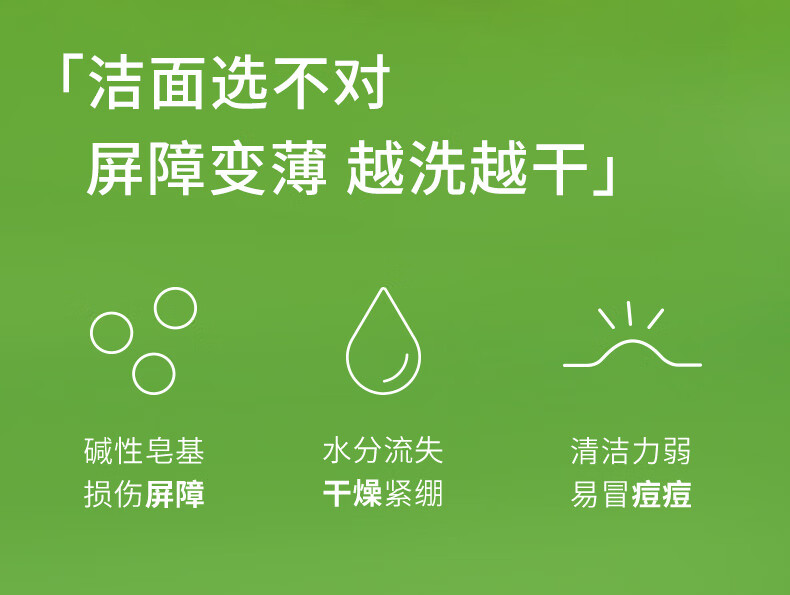 「洁面选不对
屏障变薄 越洗越干」

碱性皂基
损伤屏障

水分流失
干燥紧绷

清洁力弱
易冒痘痘